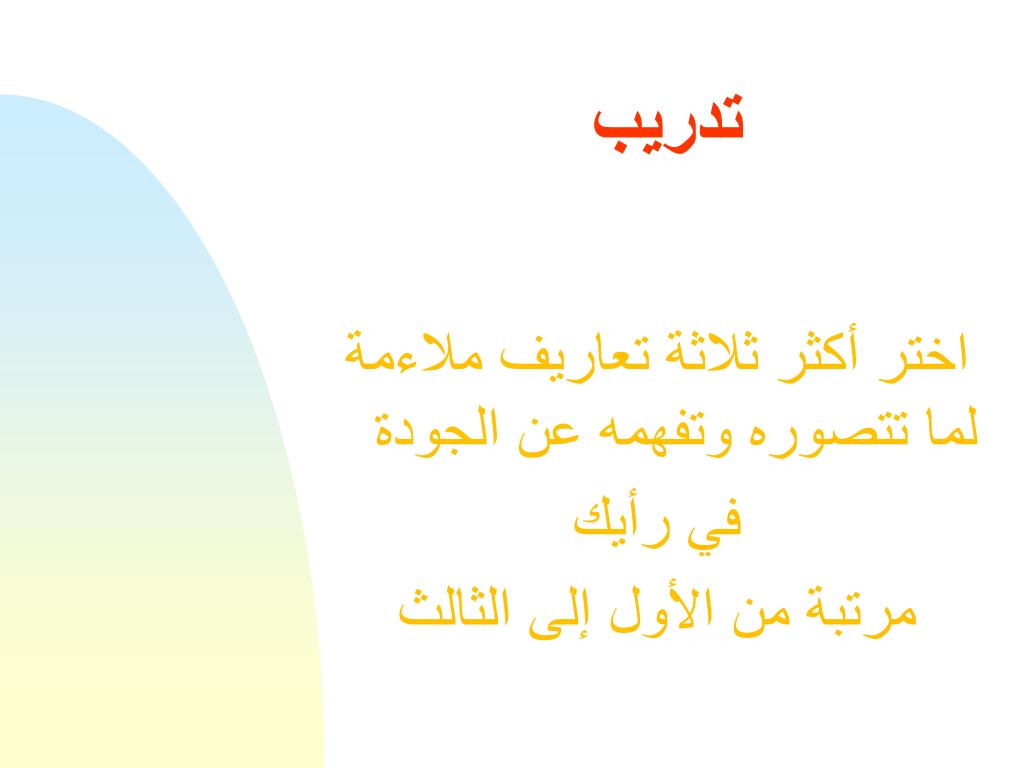 تدريب

اختر أكثر ثلاثة تعاريف ملاءمة لما تتصوره وتفهمه عن الجودة في رأيك مرتبة من الأول إلى الثالث